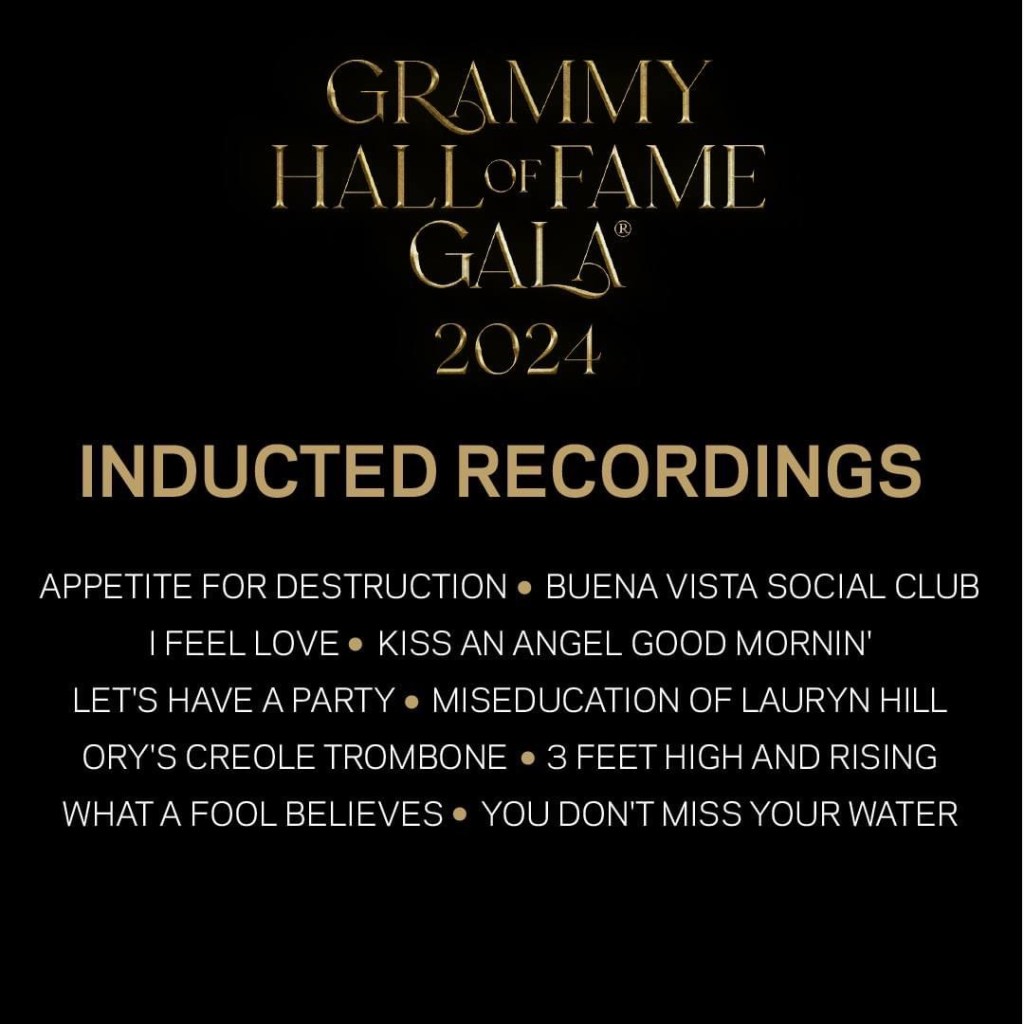 GRAMMY HALL OF FAME GALA®
2024

INDUCTED RECORDINGS

APPETITE FOR DESTRUCTION • BUENA VISTA SOCIAL CLUB
I FEEL LOVE • KISS AN ANGEL GOOD MORNIN'
LET'S HAVE A PARTY • MISEDUCATION OF LAURYN HILL
ORY'S CREOLE TROMBONE • 3 FEET HIGH AND RISING
WHAT A FOOL BELIEVES • YOU DON'T MISS YOUR WATER